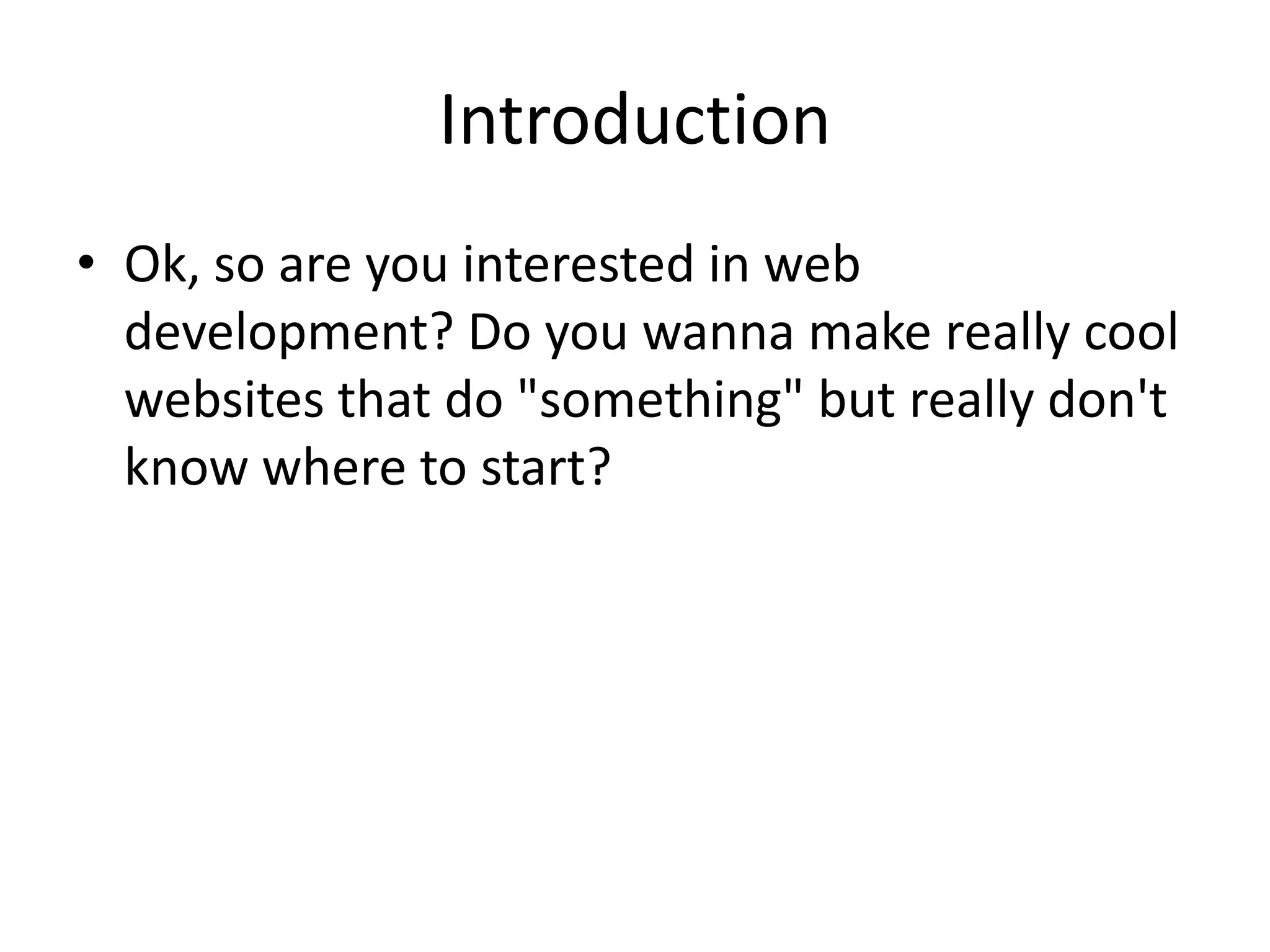 Introduction

• Ok, so are you interested in web development? Do you wanna make really cool websites that do "something" but really don't know where to start?